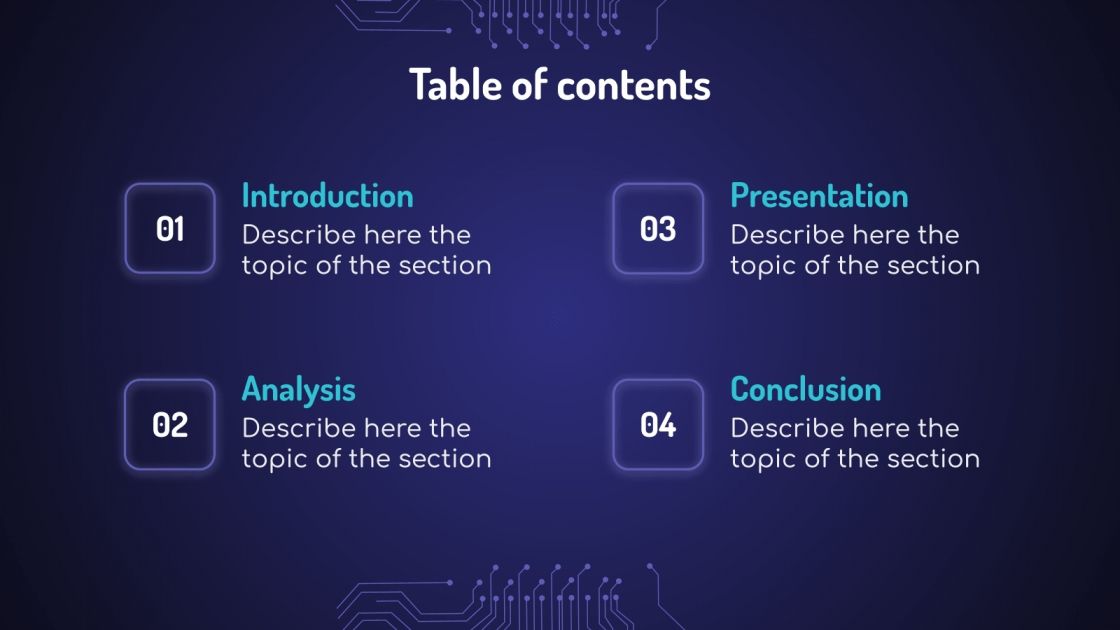 Table of contents

01
Introduction
Describe here the topic of the section

02
Analysis
Describe here the topic of the section

03
Presentation
Describe here the topic of the section

04
Conclusion
Describe here the topic of the section